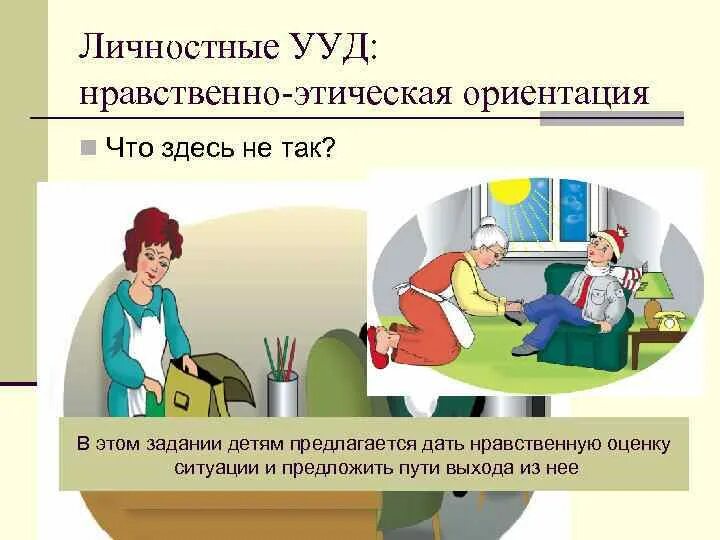 Личностные УУД: нравственно-этическая ориентация

Что здесь не так?

В этом задании детям предлагается дать нравственную оценку ситуации и предложить пути выхода из нее